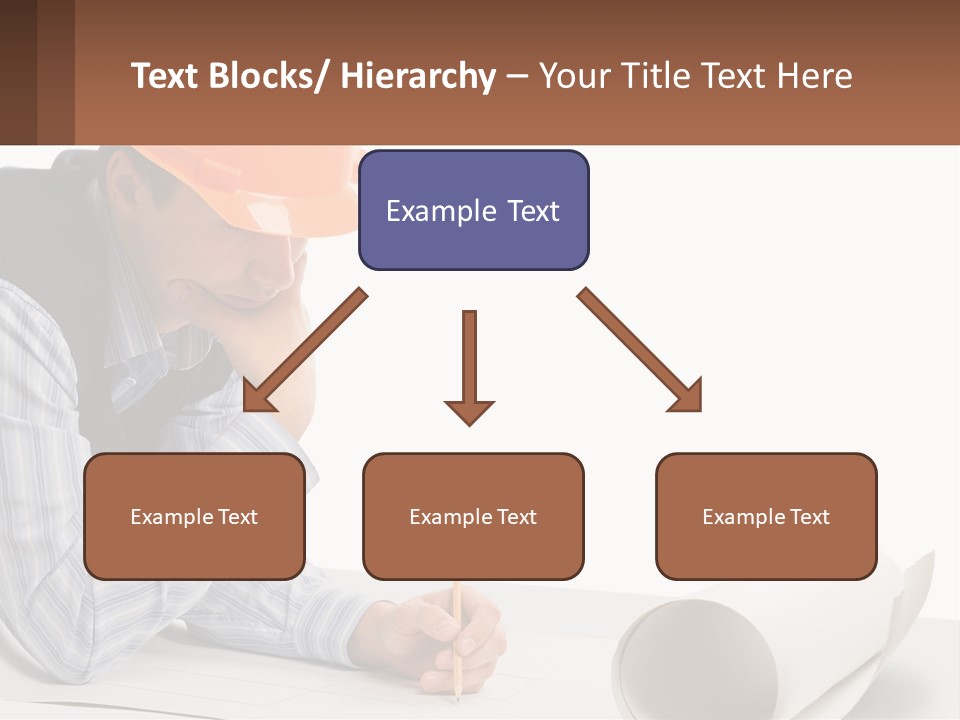 Text Blocks/ Hierarchy – Your Title Text Here

Example Text

Example Text

Example Text

Example Text